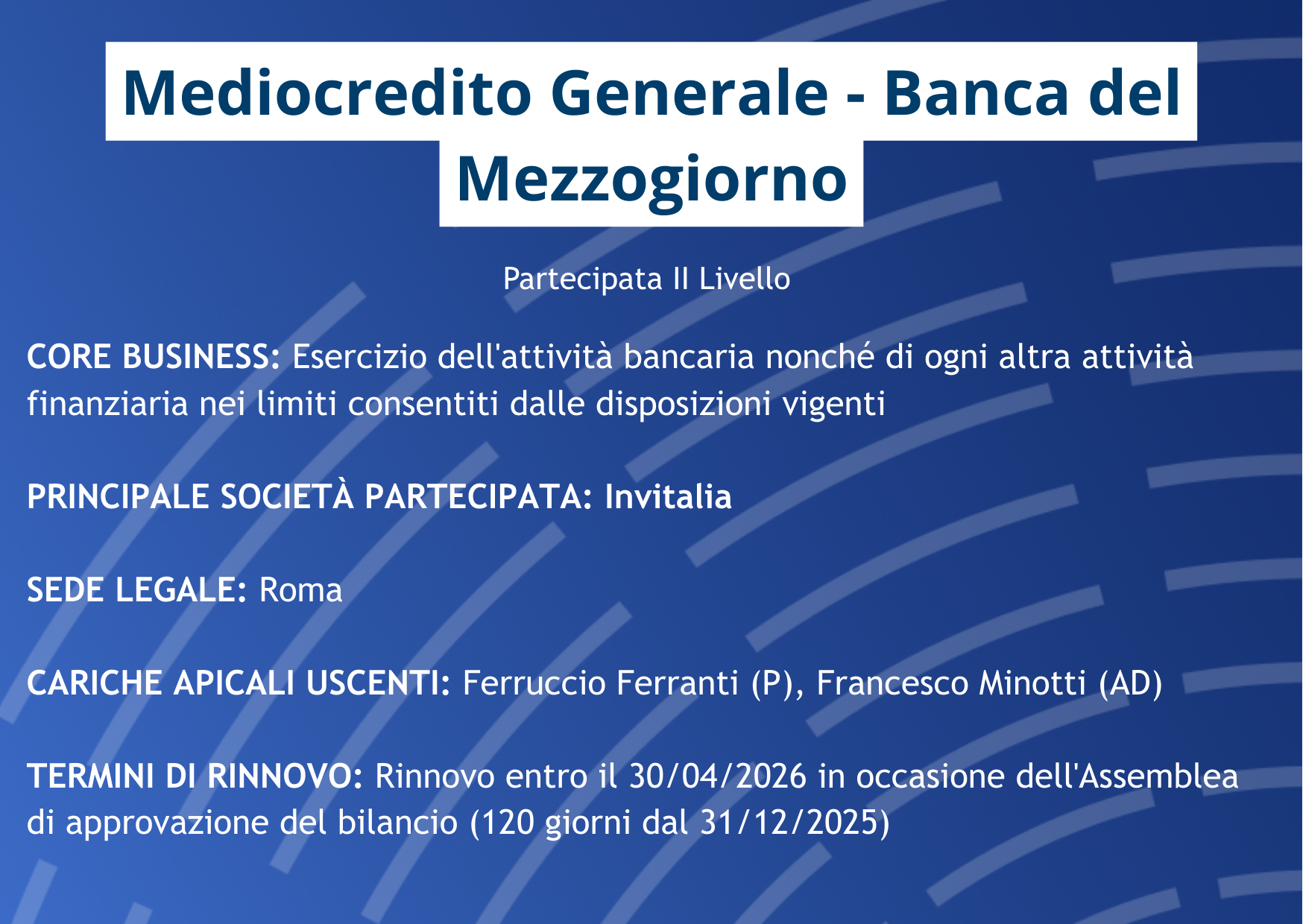 Mediocredito Generale - Banca del Mezzogiorno

Partecipata II Livello

CORE BUSINESS: Esercizio dell'attività bancaria nonché di ogni altra attività finanziaria nei limiti consentiti dalle disposizioni vigenti

PRINCIPALE SOCIETÀ PARTECIPATA: Invitalia

SEDE LEGALE: Roma

CARICHE APICALI USCENTI: Ferruccio Ferranti (P), Francesco Minotti (AD)

TERMINI DI RINNOVO: Rinnovo entro il 30/04/2026 in occasione dell'Assemblea di approvazione del bilancio (120 giorni dal 31/12/2025)